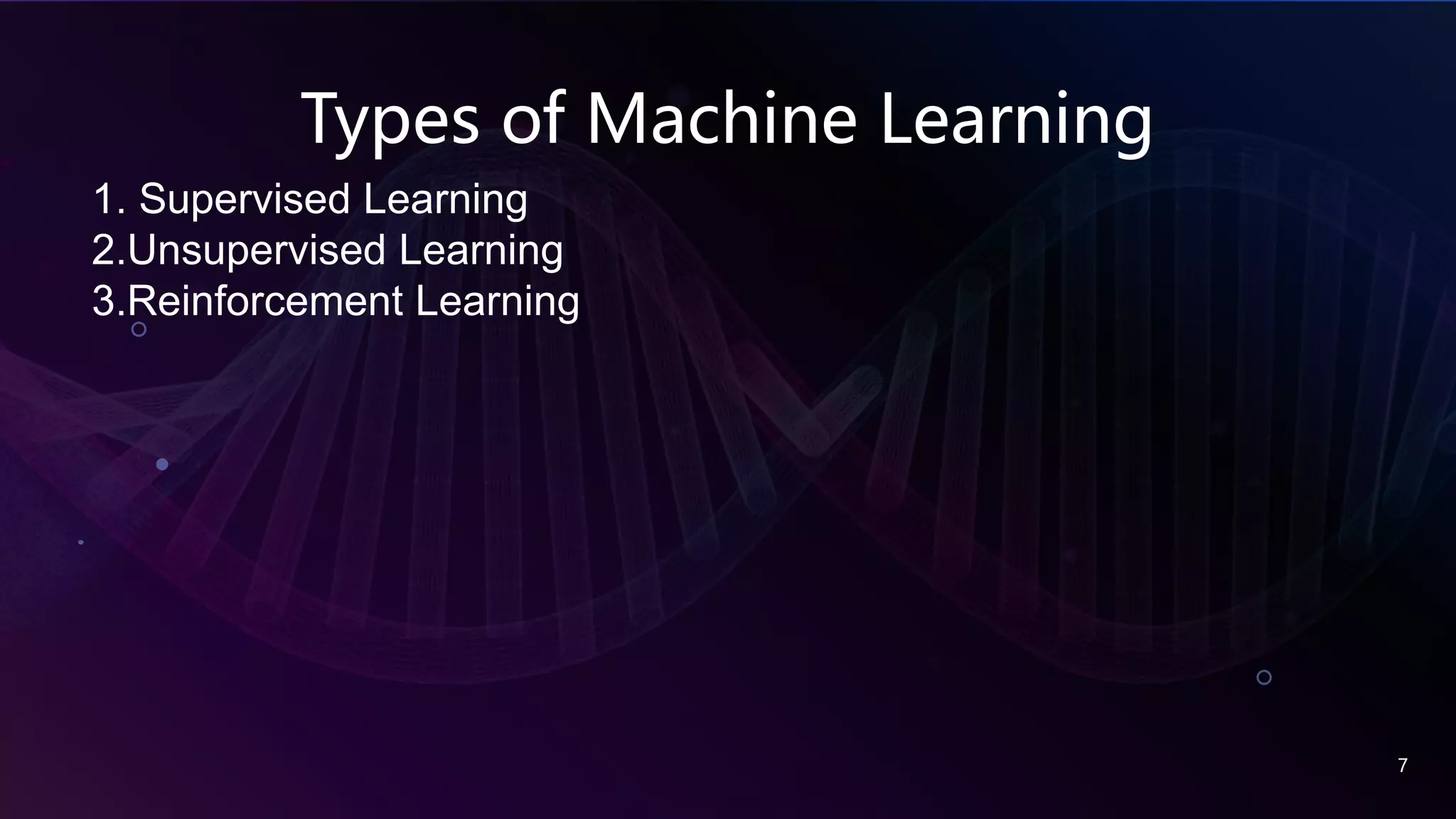 Types of Machine Learning

1. Supervised Learning
2.Unsupervised Learning
3.Reinforcement Learning

7